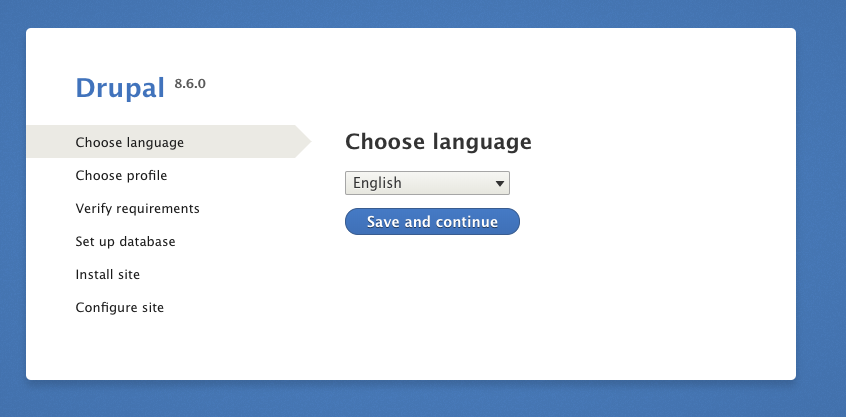 Drupal 8.6.0

Choose language
Choose profile
Verify requirements
Set up database
Install site
Configure site

Choose language

English

Save and continue